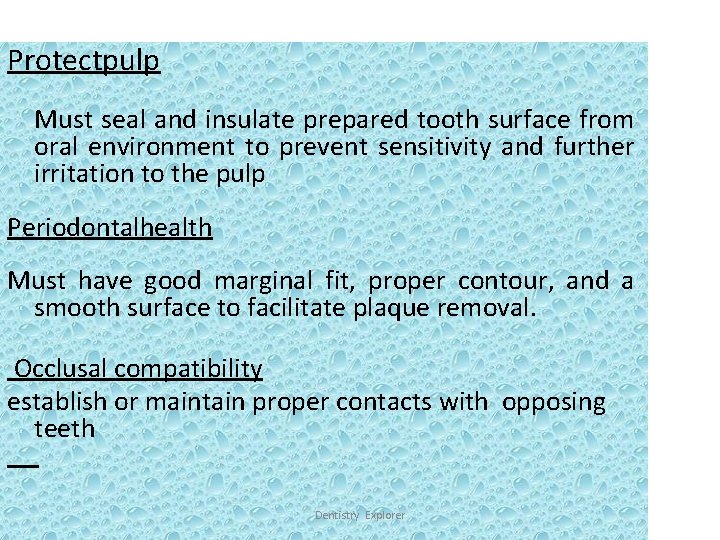 Protectpulp

Must seal and insulate prepared tooth surface from oral environment to prevent sensitivity and further irritation to the pulp

Periodontalhealth

Must have good marginal fit, proper contour, and a smooth surface to facilitate plaque removal.

Occlusal compatibility

establish or maintain proper contacts with opposing teeth

Dentistry Explorer